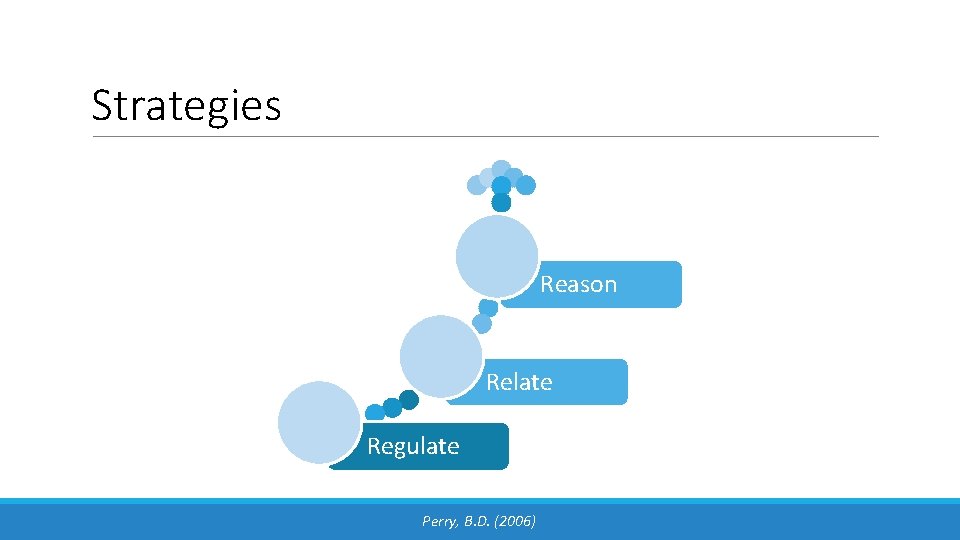 Strategies

Reason

Relate

Regulate

Perry, B.D. (2006)